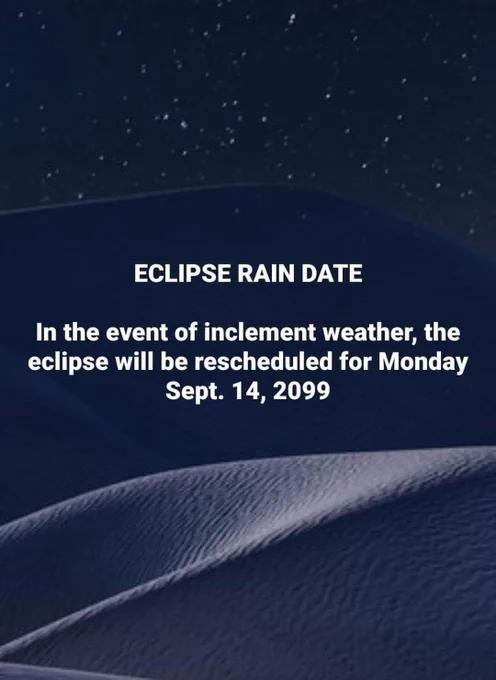 ECLIPSE RAIN DATE

In the event of inclement weather, the eclipse will be rescheduled for Monday Sept. 14, 2099